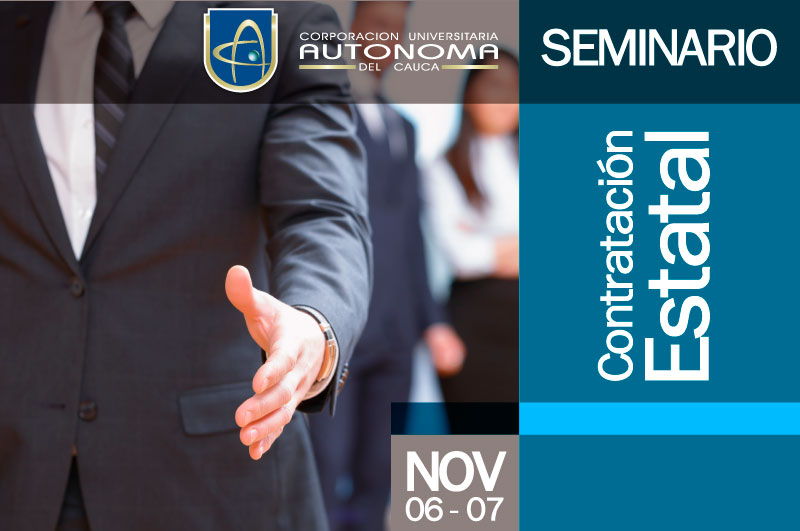 CORPORACION UNIVERSITARIA
AUTONOMA
DEL CAUCA

SEMINARIO

Contratación
Estatal

NOV
06 - 07